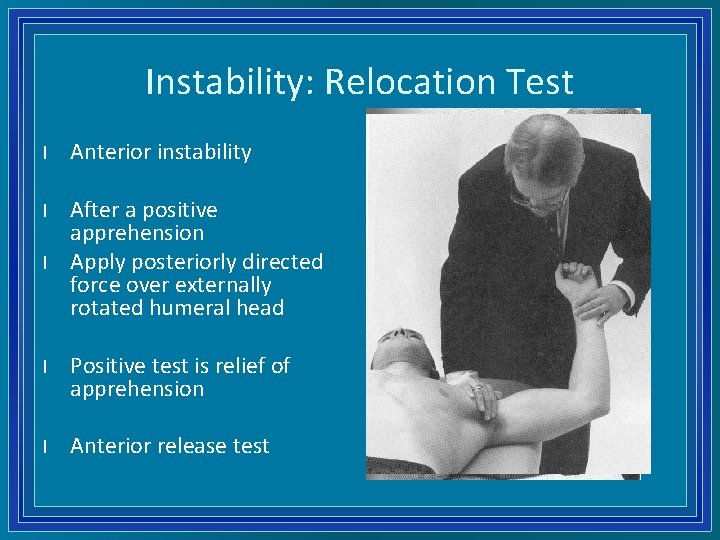 Instability: Relocation Test

l Anterior instability

l After a positive apprehension

l Apply posteriorly directed force over externally rotated humeral head

l Positive test is relief of apprehension

l Anterior release test